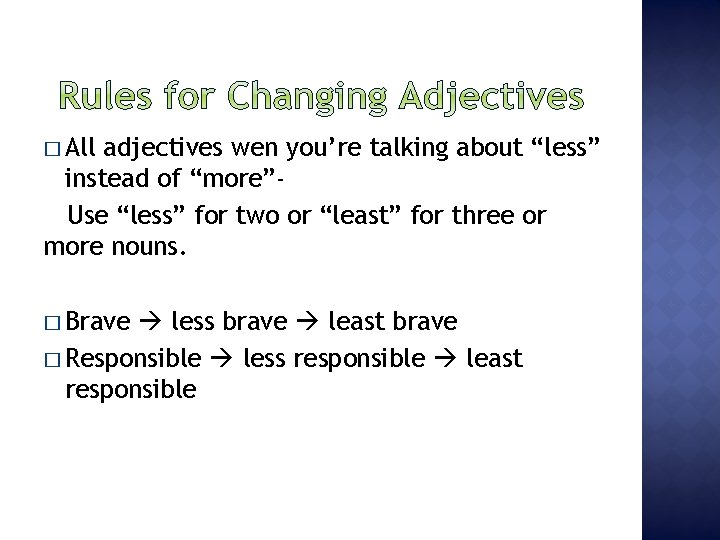 Rules for Changing Adjectives

□ All adjectives wen you're talking about "less" instead of "more"-

Use "less" for two or "least" for three or more nouns.

□ Brave → less brave → least brave

□ Responsible → less responsible → least responsible